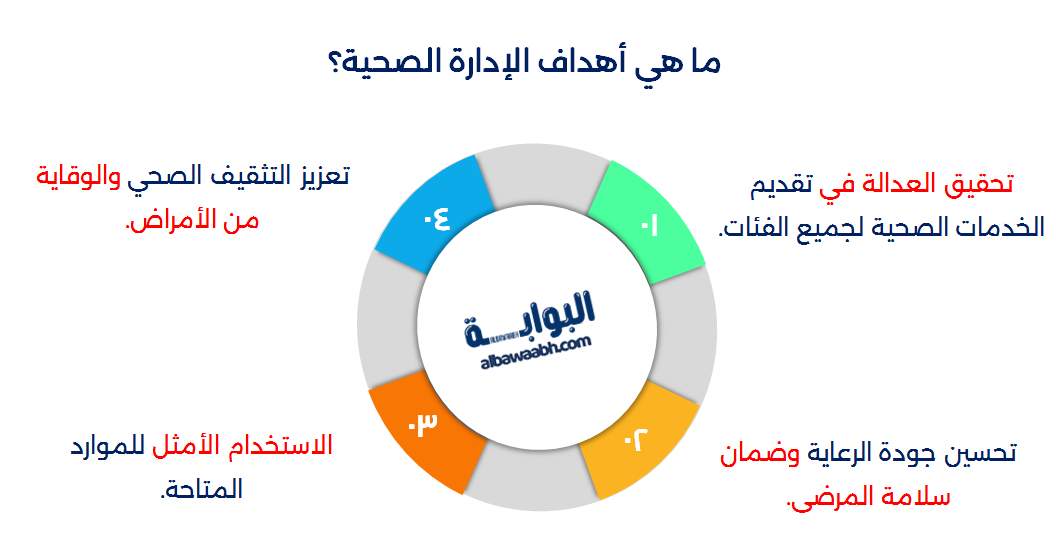 ما هي أهداف الإدارة الصحية؟

٠١

تحقيق العدالة في تقديم الخدمات الصحية لجميع الفئات.

٠٢

تحسين جودة الرعاية وضمان سلامة المرضى.

٠٣

الاستخدام الأمثل للموارد المتاحة.

٠٤

تعزيز التثقيف الصحي والوقاية من الأمراض.

البوابة
albawaabh.com